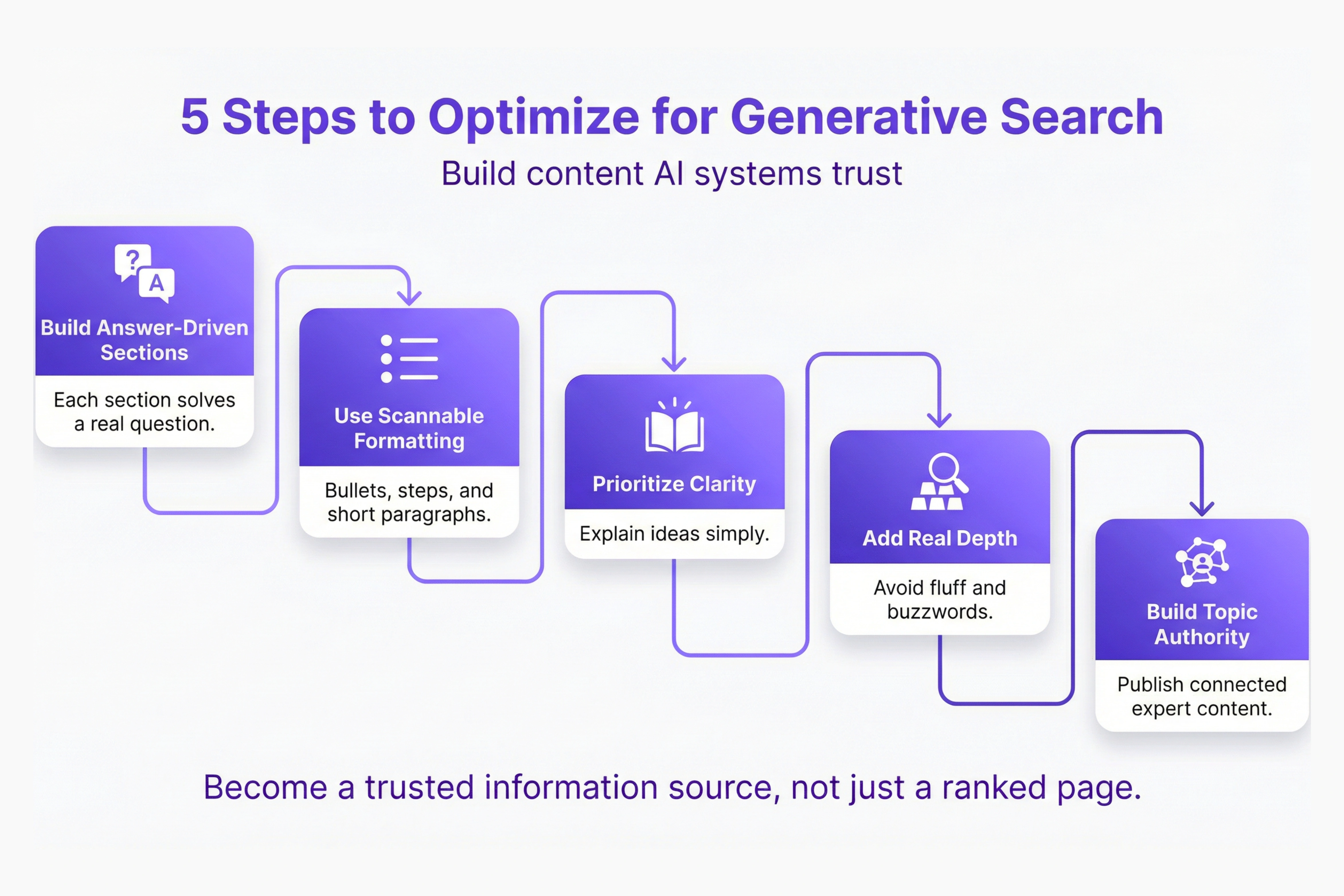 5 Steps to Optimize for Generative Search

Build content AI systems trust

? A

Build Answer-Driven Sections

Each section solves a real question.

Use Scannable Formatting

Bullets, steps, and short paragraphs.

Prioritize Clarity

Explain ideas simply.

Add Real Depth

Avoid fluff and buzzwords.

Build Topic Authority

Publish connected expert content.

Become a trusted information source, not just a ranked page.